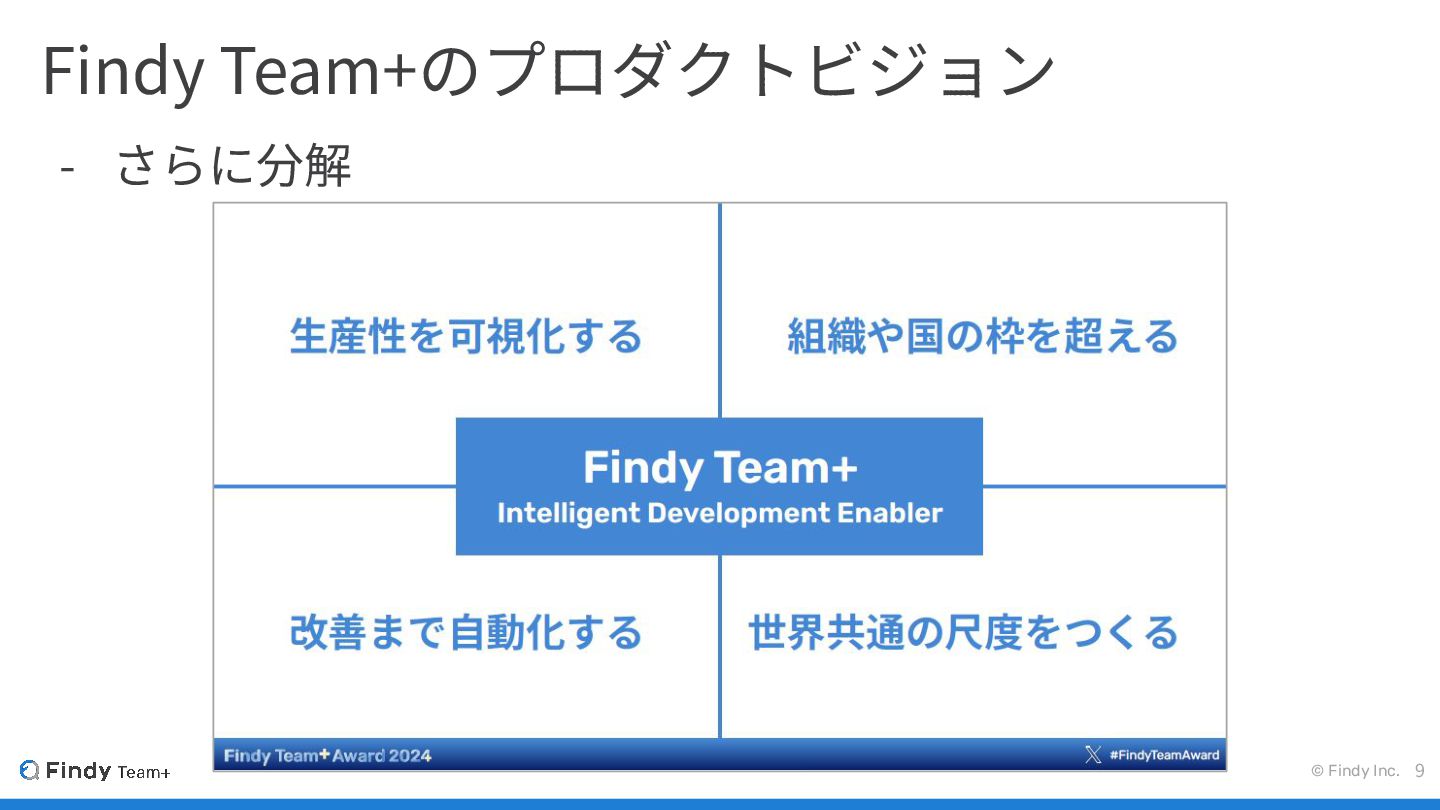 Findy Team+のプロダクトビジョン

- さらに分解

生産性を可視化する

組織や国の枠を超える

Findy Team+
Intelligent Development Enabler

改善まで自動化する

世界共通の尺度をつくる

Findy Team+ Award 2024

#FindyTeamAward

Findy Team+

© Findy Inc. 9